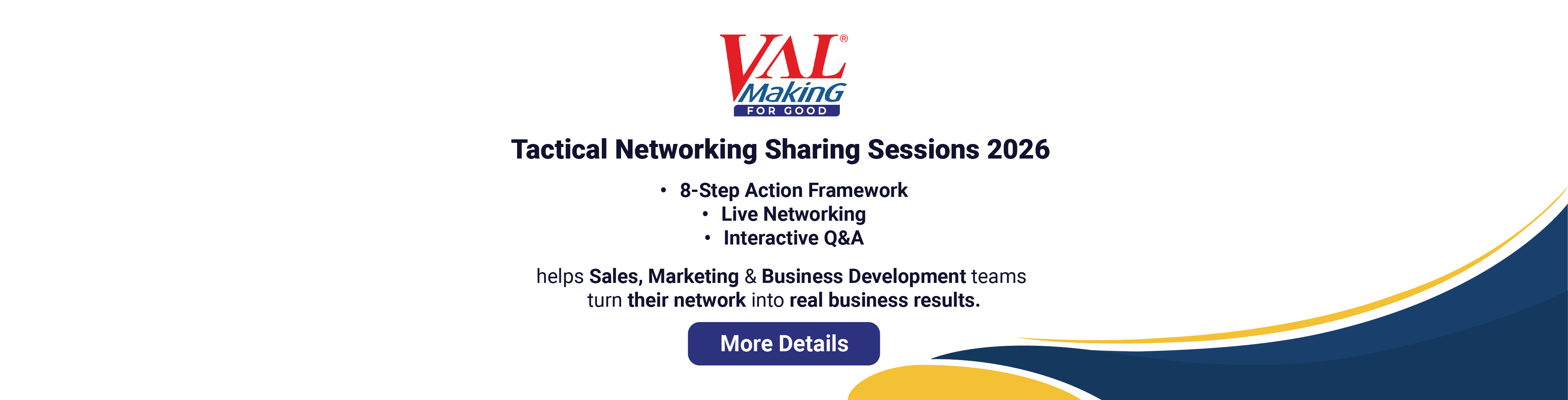 VAL®
MakinG
FOR GOOD

Tactical Networking Sharing Sessions 2026

• 8-Step Action Framework
• Live Networking
• Interactive Q&A

helps Sales, Marketing & Business Development teams turn their network into real business results.

More Details